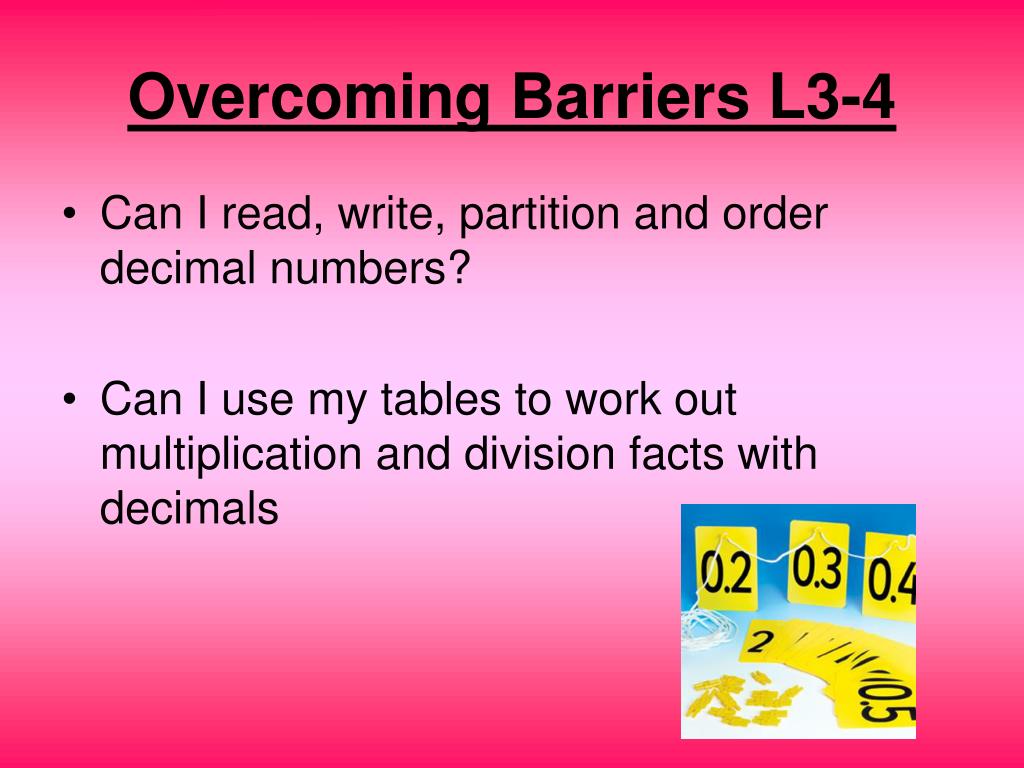 Overcoming Barriers L3-4

• Can I read, write, partition and order decimal numbers?

• Can I use my tables to work out multiplication and division facts with decimals

0.2 0.3 0.4
2
0.5